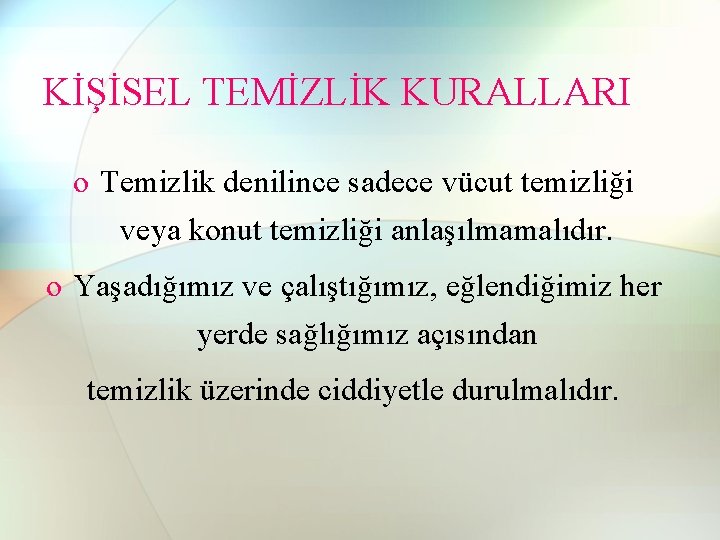 KİŞİSEL TEMİZLİK KURALLARI

o Temizlik denilince sadece vücut temizliği veya konut temizliği anlaşılmamalıdır.

o Yaşadığımız ve çalıştığımız, eğlendiğimiz her yerde sağlığımız açısından temizlik üzerinde ciddiyetle durulmalıdır.